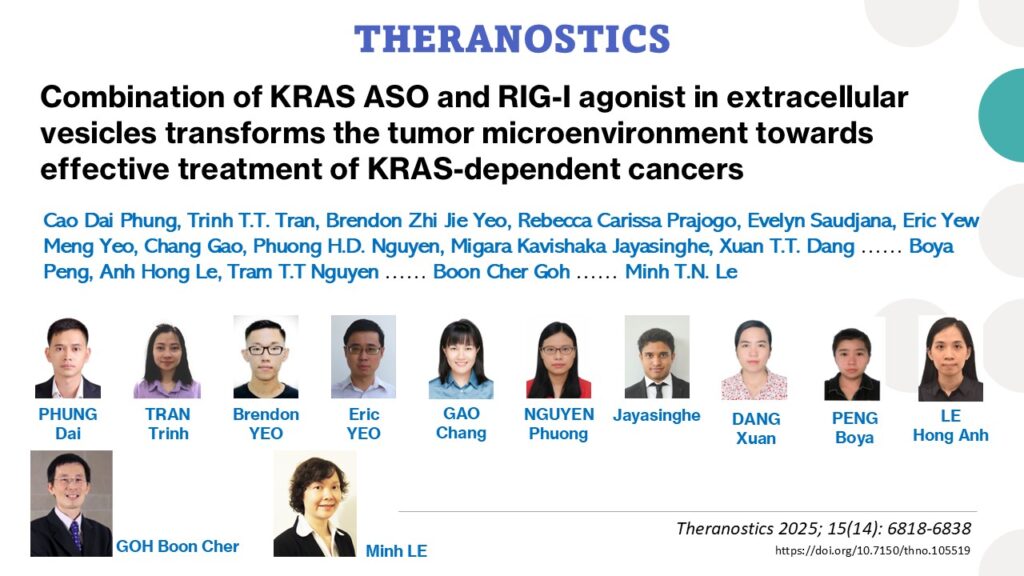 THERANOSTICS

Combination of KRAS ASO and RIG-I agonist in extracellular vesicles transforms the tumor microenvironment towards effective treatment of KRAS-dependent cancers

Cao Dai Phung, Trinh T.T. Tran, Brendon Zhi Jie Yeo, Rebecca Carissa Prajogo, Evelyn Saudjana, Eric Yew Meng Yeo, Chang Gao, Phuong H.D. Nguyen, Migara Kavishaka Jayasinghe, Xuan T.T. Dang …… Boya Peng, Anh Hong Le, Tram T.T Nguyen …… Boon Cher Goh …… Minh T.N. Le

PHUNG Dai

TRAN Trinh

Brendon YEO

Eric YEO

GAO Chang

NGUYEN Phuong

Jayasinghe

DANG Xuan

PENG Boya

LE Hong Anh

GOH Boon Cher

Minh LE

Theranostics 2025; 15(14): 6818-6838
https://doi.org/10.7150/thno.105519